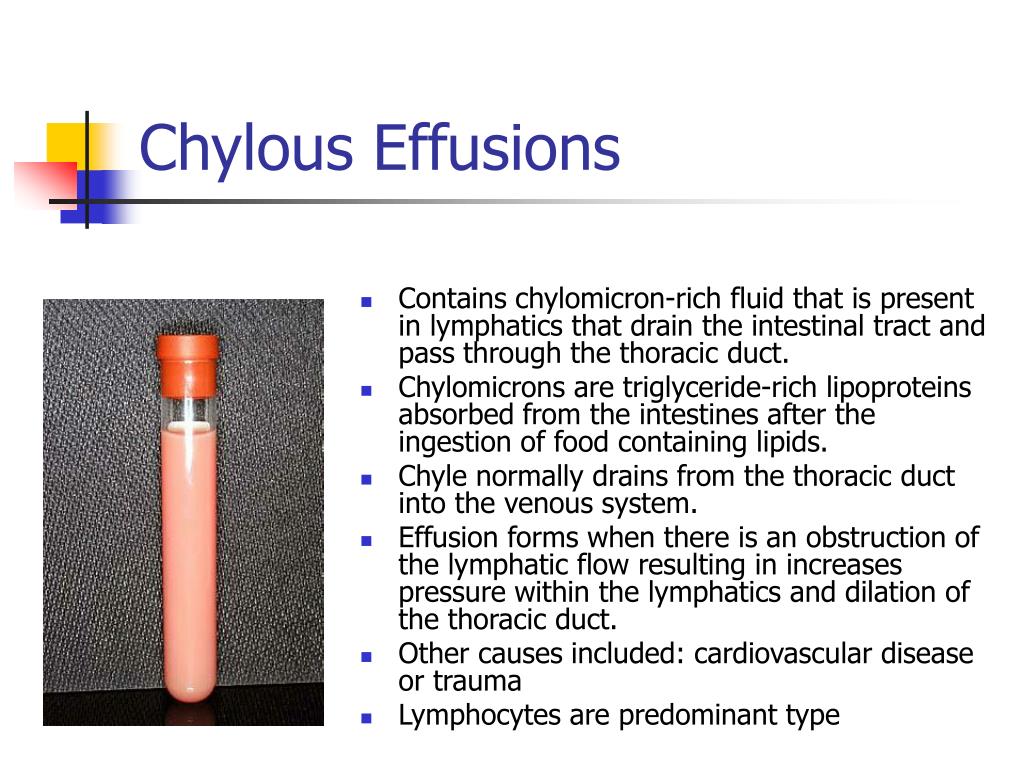 Chylous Effusions

- Contains chylomicron-rich fluid that is present in lymphatics that drain the intestinal tract and pass through the thoracic duct.
- Chylomicrons are triglyceride-rich lipoproteins absorbed from the intestines after the ingestion of food containing lipids.
- Chyle normally drains from the thoracic duct into the venous system.
- Effusion forms when there is an obstruction of the lymphatic flow resulting in increases pressure within the lymphatics and dilation of the thoracic duct.
- Other causes included: cardiovascular disease or trauma
- Lymphocytes are predominant type